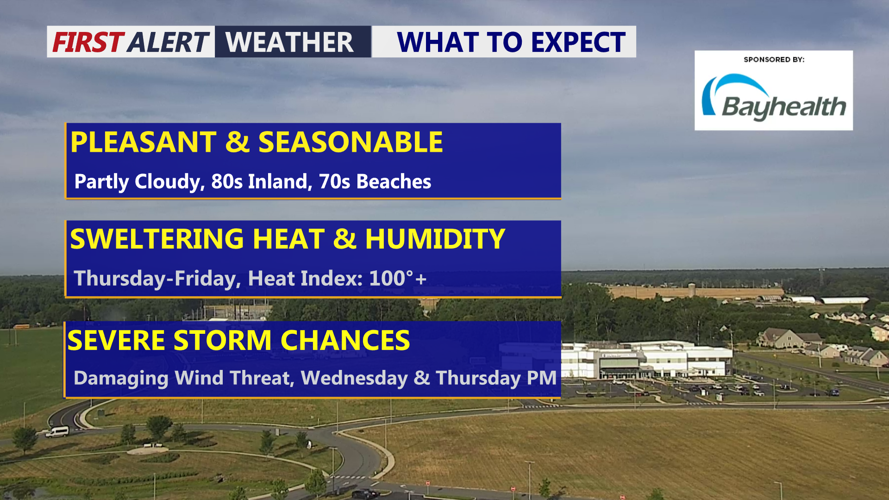 FIRST ALERT WEATHER WHAT TO EXPECT

SPONSORED BY:
Bayhealth

PLEASANT & SEASONABLE
Partly Cloudy, 80s Inland, 70s Beaches

SWELTERING HEAT & HUMIDITY
Thursday-Friday, Heat Index: 100°+

SEVERE STORM CHANCES
Damaging Wind Threat, Wednesday & Thursday PM